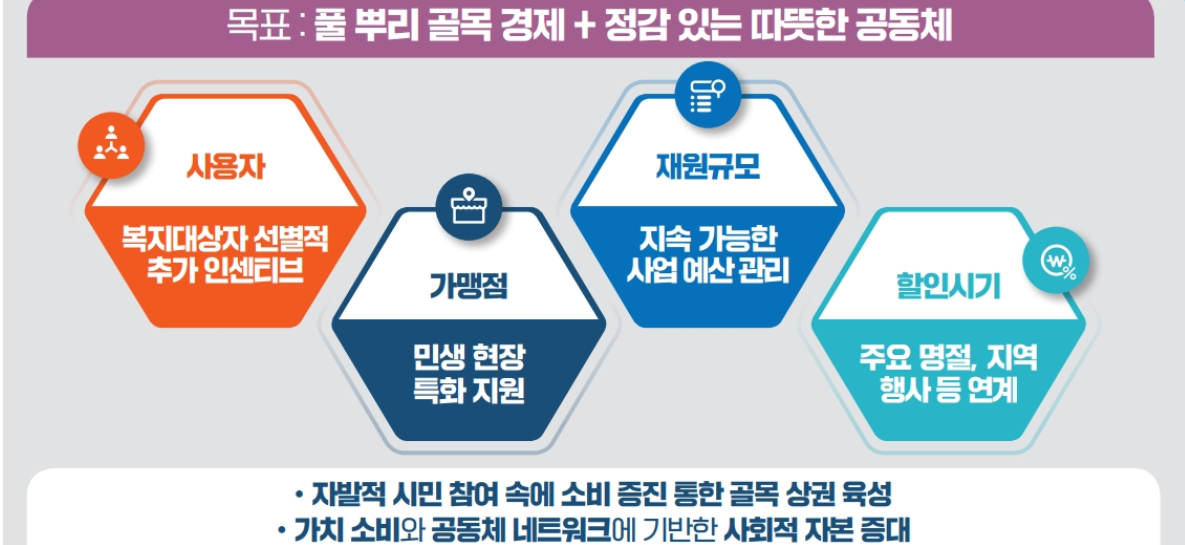 목표 : 풀 뿌리 골목 경제 + 정감 있는 따뜻한 공동체

사용자

복지대상자 선별적 추가 인센티브

가맹점

민생 현장 특화 지원

재원규모

지속 가능한 사업 예산 관리

할인시기

주요 명절, 지역 행사 등 연계

• 자발적 시민 참여 속에 소비 증진 통한 골목 상권 육성
• 가치 소비와 공동체 네트워크에 기반한 사회적 자본 증대